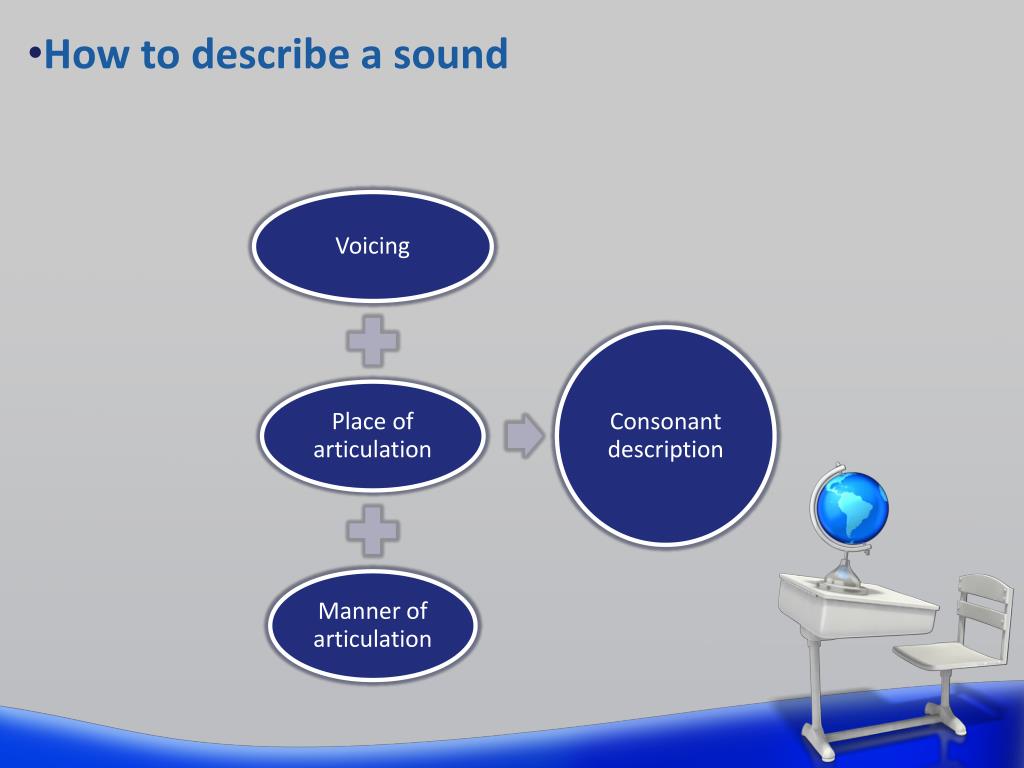 •How to describe a sound

Voicing

Place of articulation

Manner of articulation

Consonant description